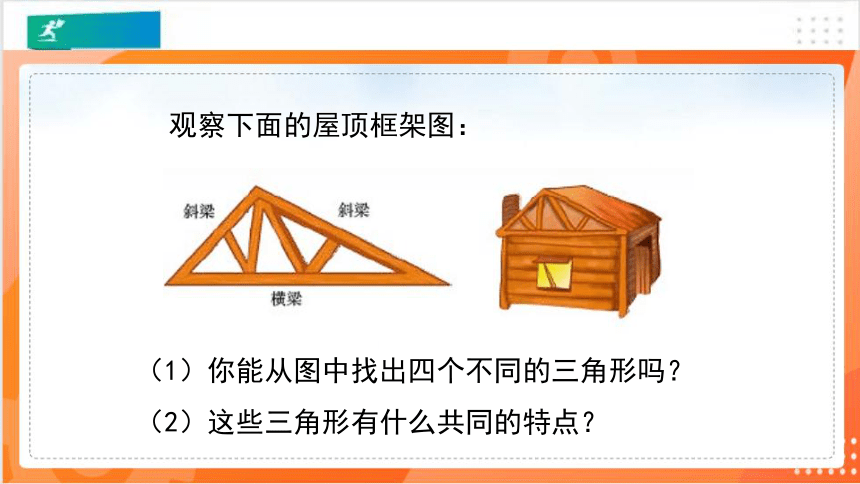 观察下面的屋顶框架图：

斜梁

斜梁

横梁

（1）你能从图中找出四个不同的三角形吗？

（2）这些三角形有什么共同的特点？